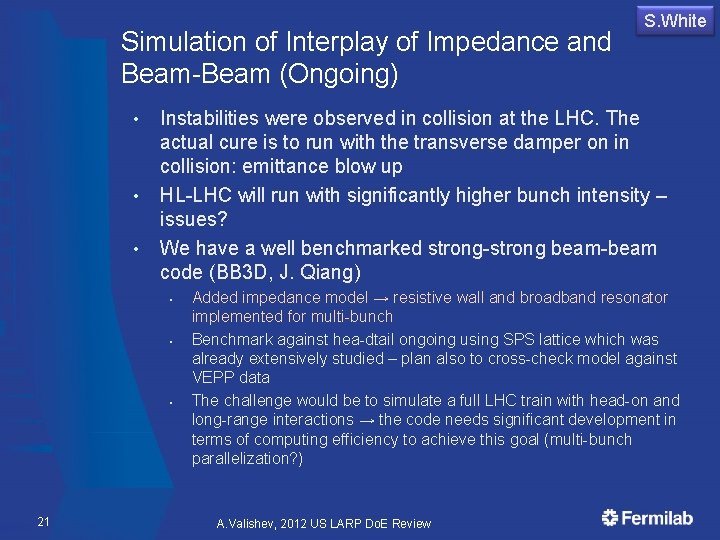 S.White

Simulation of Interplay of Impedance and Beam-Beam (Ongoing)

• Instabilities were observed in collision at the LHC. The actual cure is to run with the transverse damper on in collision: emittance blow up
• HL-LHC will run with significantly higher bunch intensity – issues?
• We have a well benchmarked strong-strong beam-beam code (BB3D, J. Qiang)
  • Added impedance model → resistive wall and broadband resonator implemented for multi-bunch
  • Benchmark against hea-dtail ongoing using SPS lattice which was already extensively studied – plan also to cross-check model against VEPP data
  • The challenge would be to simulate a full LHC train with head-on and long-range interactions → the code needs significant development in terms of computing efficiency to achieve this goal (multi-bunch parallelization?)

21

A.Valishev, 2012 US LARP DoE Review

Fermilab